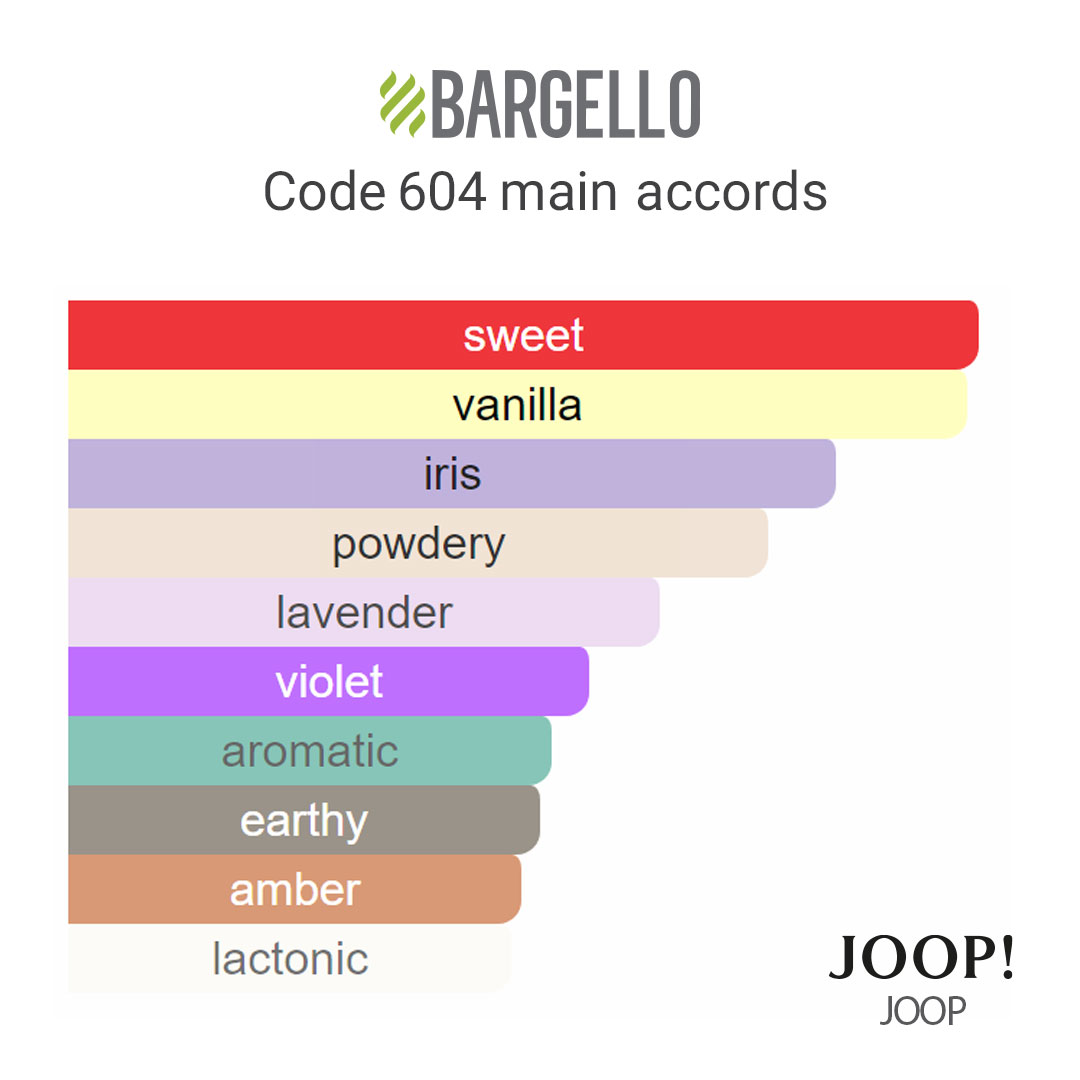 BARGELLO
Code 604 main accords

sweet
vanilla
iris
powdery
lavender
violet
aromatic
earthy
amber
lactonic

JOOP!
JOOP